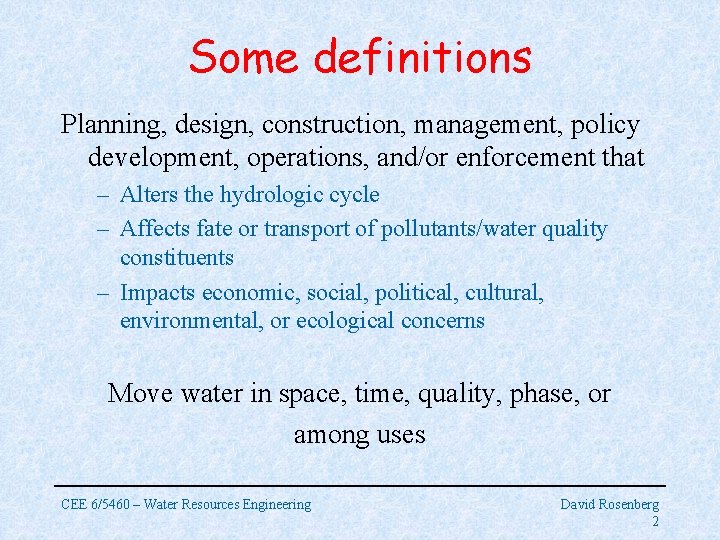 Some definitions

Planning, design, construction, management, policy development, operations, and/or enforcement that

– Alters the hydrologic cycle
– Affects fate or transport of pollutants/water quality constituents
– Impacts economic, social, political, cultural, environmental, or ecological concerns

Move water in space, time, quality, phase, or among uses

CEE 6/5460 – Water Resources Engineering

David Rosenberg
2